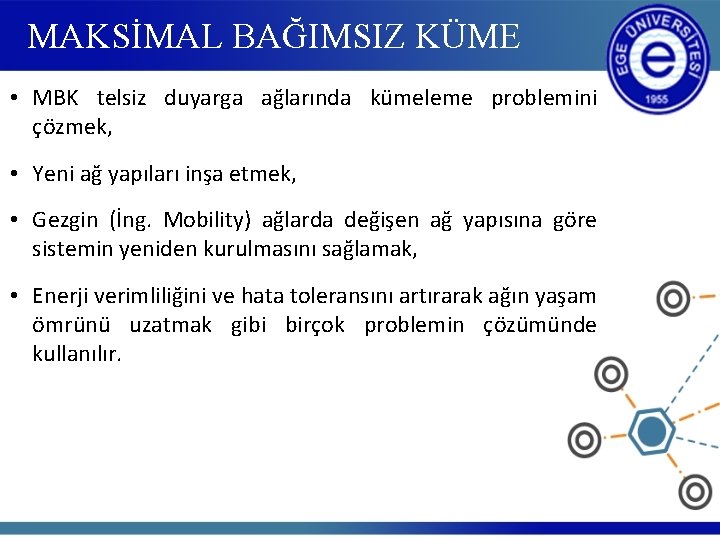 MAKSİMAL BAĞIMSIZ KÜME

EGE ÜNİVERSİTESİ
e
1955

• MBK telsiz duyarga ağlarında kümeleme problemini çözmek,

• Yeni ağ yapıları inşa etmek,

• Gezgin (İng. Mobility) ağlarda değişen ağ yapısına göre sistemin yeniden kurulmasını sağlamak,

• Enerji verimliliğini ve hata toleransını artırarak ağın yaşam ömrünü uzatmak gibi birçok problemin çözümünde kullanılır.